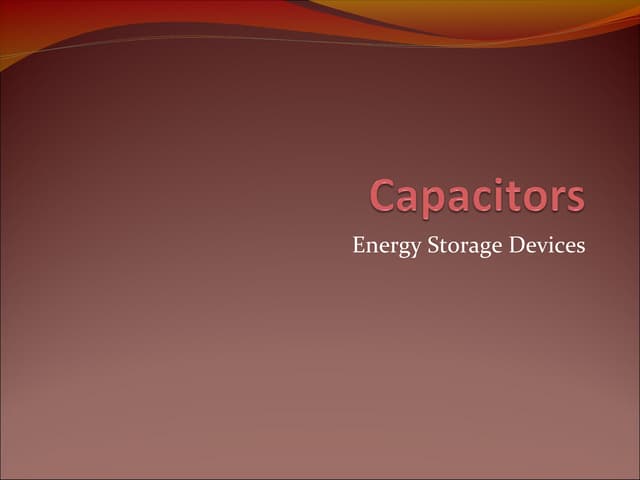 Capacitors

Energy Storage Devices